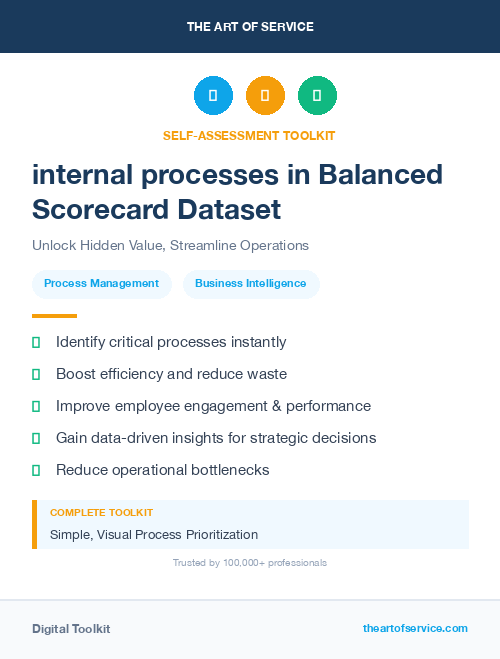 THE ART OF SERVICE

SELF-ASSESSMENT TOOLKIT

internal processes in Balanced Scorecard Dataset

Unlock Hidden Value, Streamline Operations

Process Management

Business Intelligence

Identify critical processes instantly

Boost efficiency and reduce waste

Improve employee engagement & performance

Gain data-driven insights for strategic decisions

Reduce operational bottlenecks

COMPLETE TOOLKIT

Simple, Visual Process Prioritization

Trusted by 100,000+ professionals

Digital Toolkit

theartofservice.com